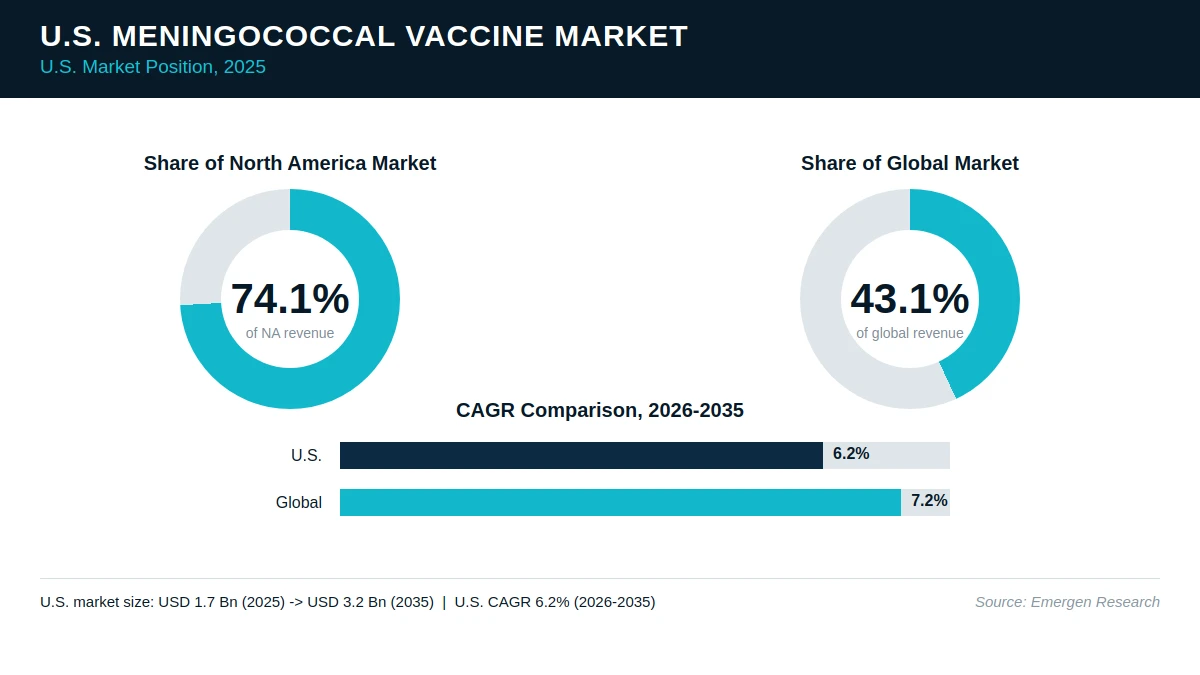 U.S. MENINGOCOCCAL VACCINE MARKET
U.S. Market Position, 2025

Share of North America Market

74.1%
of NA revenue

Share of Global Market

43.1%
of global revenue

CAGR Comparison, 2026-2035

U.S. 6.2%

Global 7.2%

U.S. market size: USD 1.7 Bn (2025) -> USD 3.2 Bn (2035) | U.S. CAGR 6.2% (2026-2035)

Source: Emergen Research